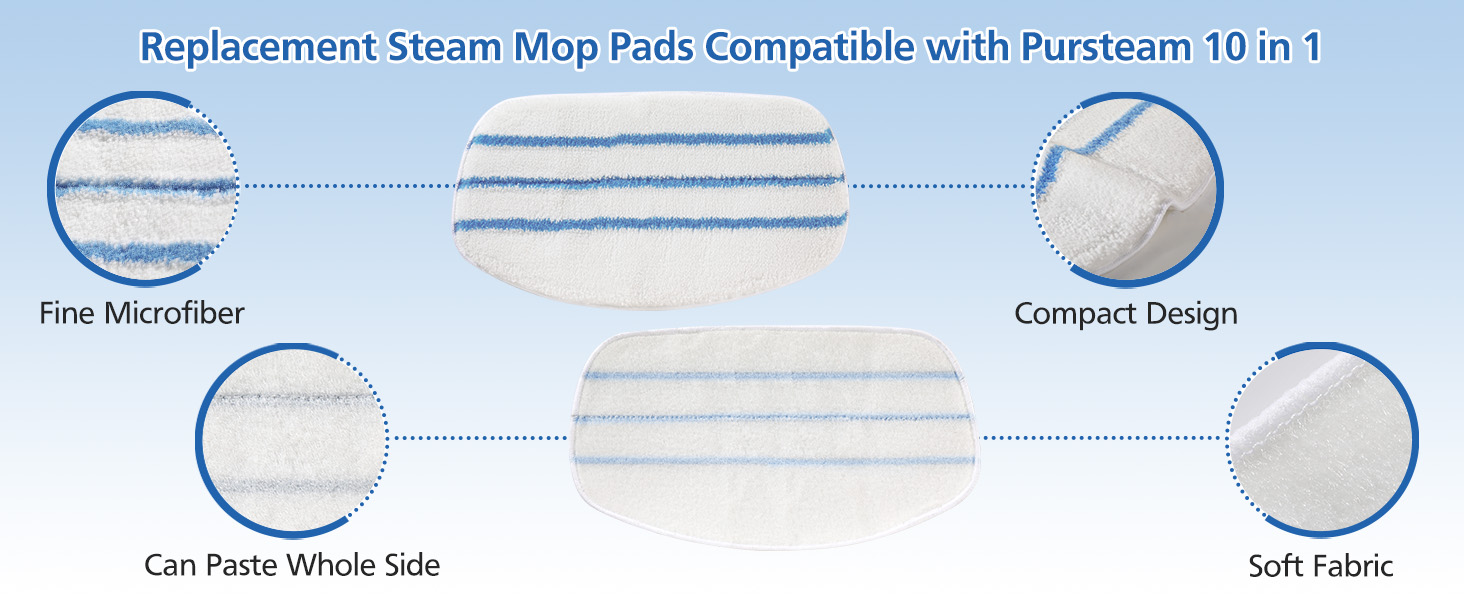 Replacement Steam Mop Pads Compatible with Pursteam 10 in 1

Fine Microfiber

Compact Design

Can Paste Whole Side

Soft Fabric